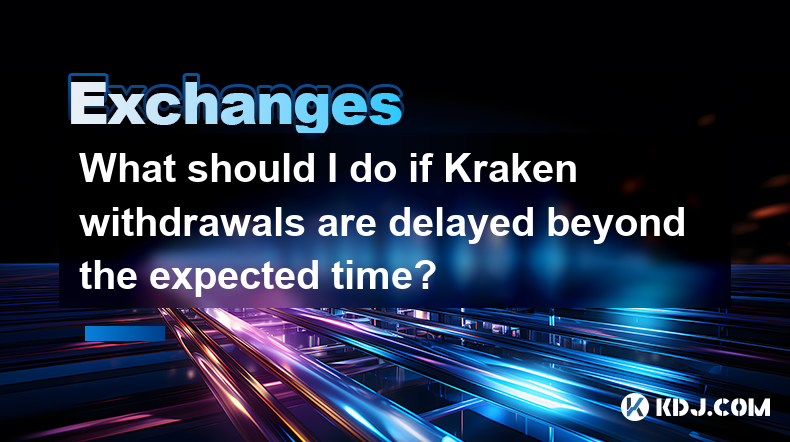 Exchanges

What should I do if Kraken withdrawals are delayed beyond the expected time?

KDJ.COM